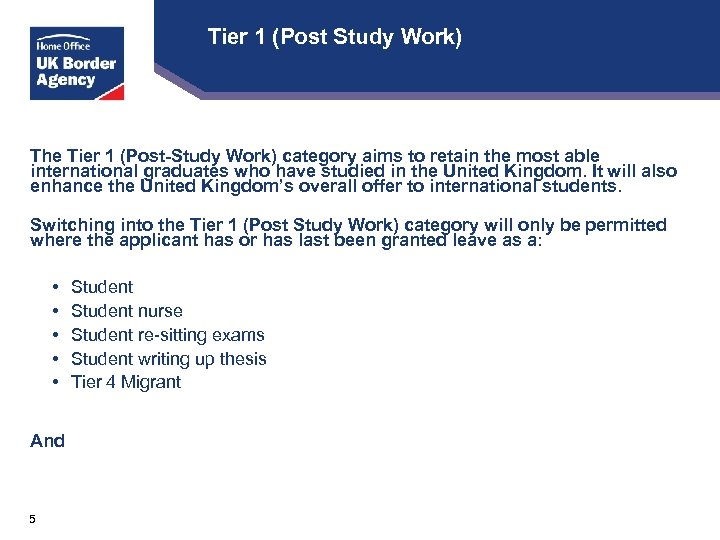 Home Office
UK Border Agency

Tier 1 (Post Study Work)

The Tier 1 (Post-Study Work) category aims to retain the most able international graduates who have studied in the United Kingdom. It will also enhance the United Kingdom's overall offer to international students.

Switching into the Tier 1 (Post Study Work) category will only be permitted where the applicant has or has last been granted leave as a:

• Student
• Student nurse
• Student re-sitting exams
• Student writing up thesis
• Tier 4 Migrant

And

5